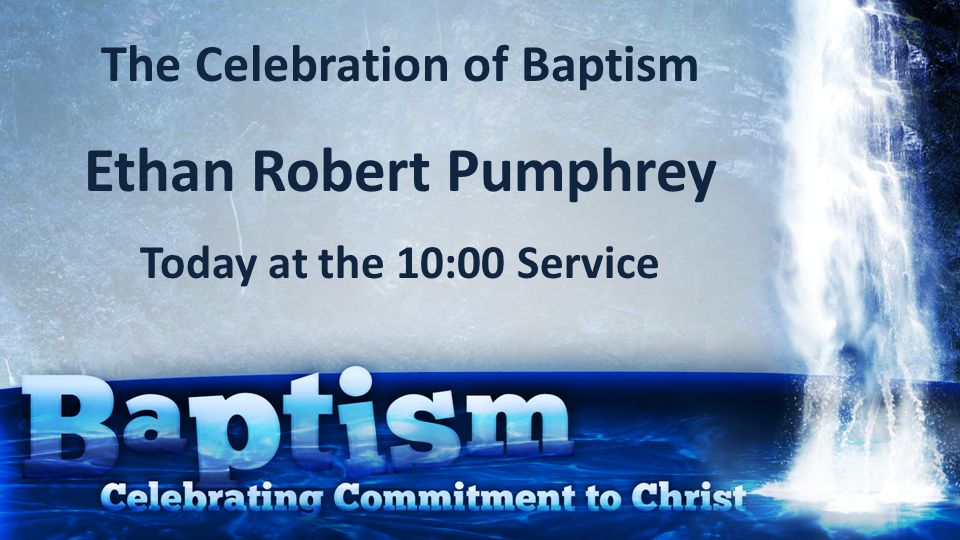 The Celebration of Baptism

Ethan Robert Pumphrey

Today at the 10:00 Service

Baptism

Celebrating Commitment to Christ